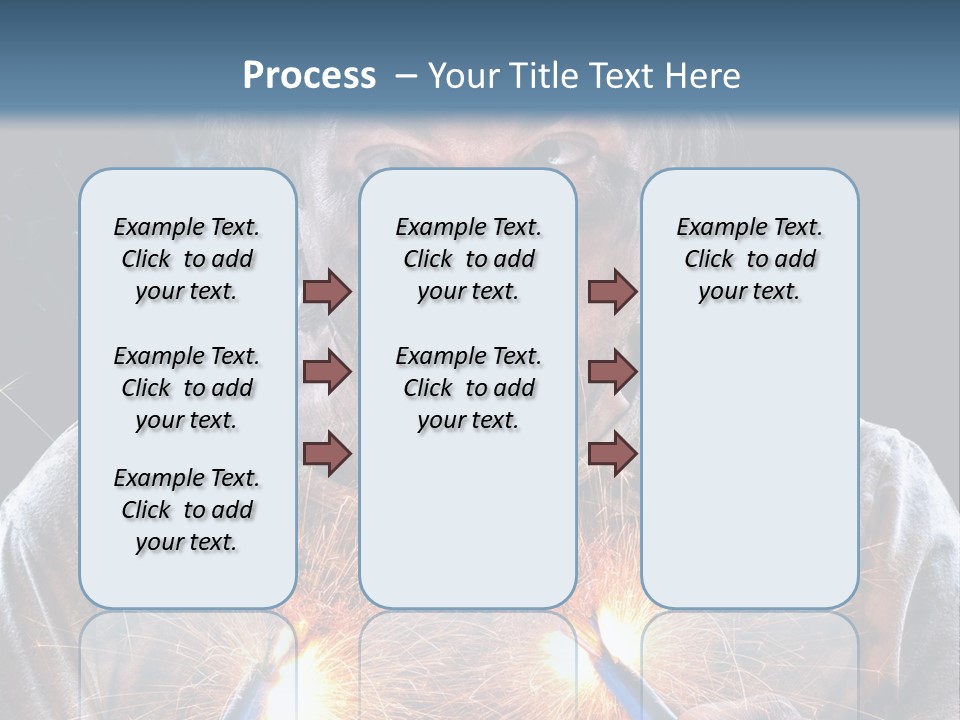 Process – Your Title Text Here

Example Text. Click to add your text.

Example Text. Click to add your text.

Example Text. Click to add your text.

Example Text. Click to add your text.

Example Text. Click to add your text.

Example Text. Click to add your text.